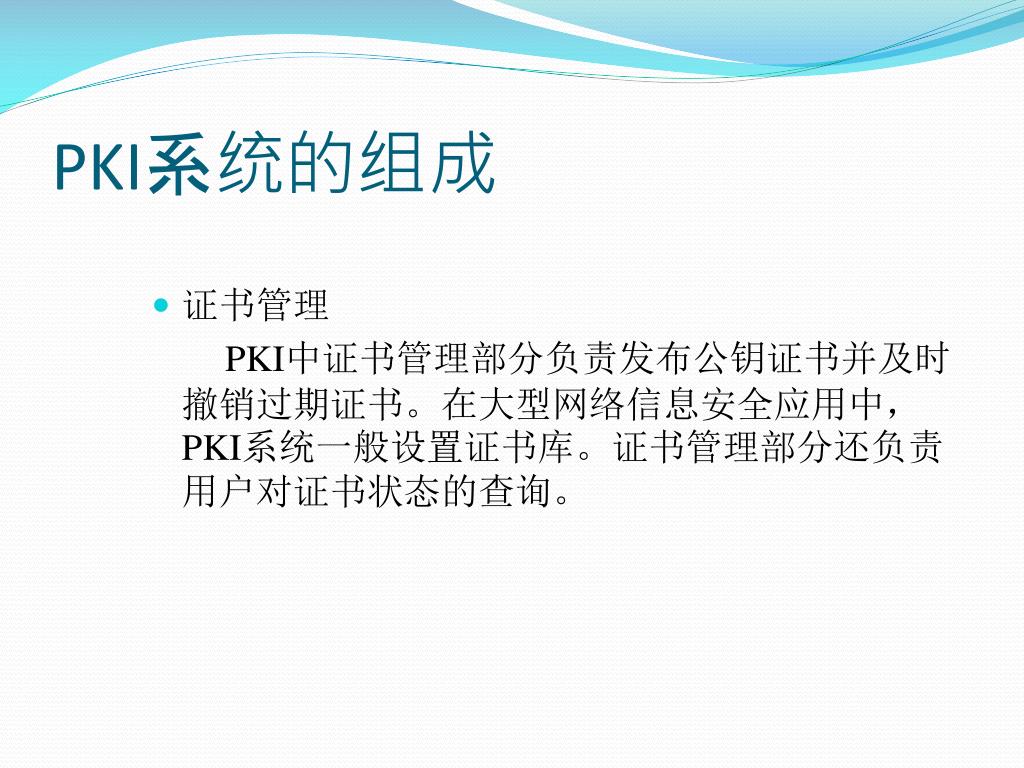 PKI系统的组成

证书管理

PKI中证书管理部分负责发布公钥证书并及时撤销过期证书。在大型网络信息安全应用中，PKI系统一般设置证书库。证书管理部分还负责用户对证书状态的查询。